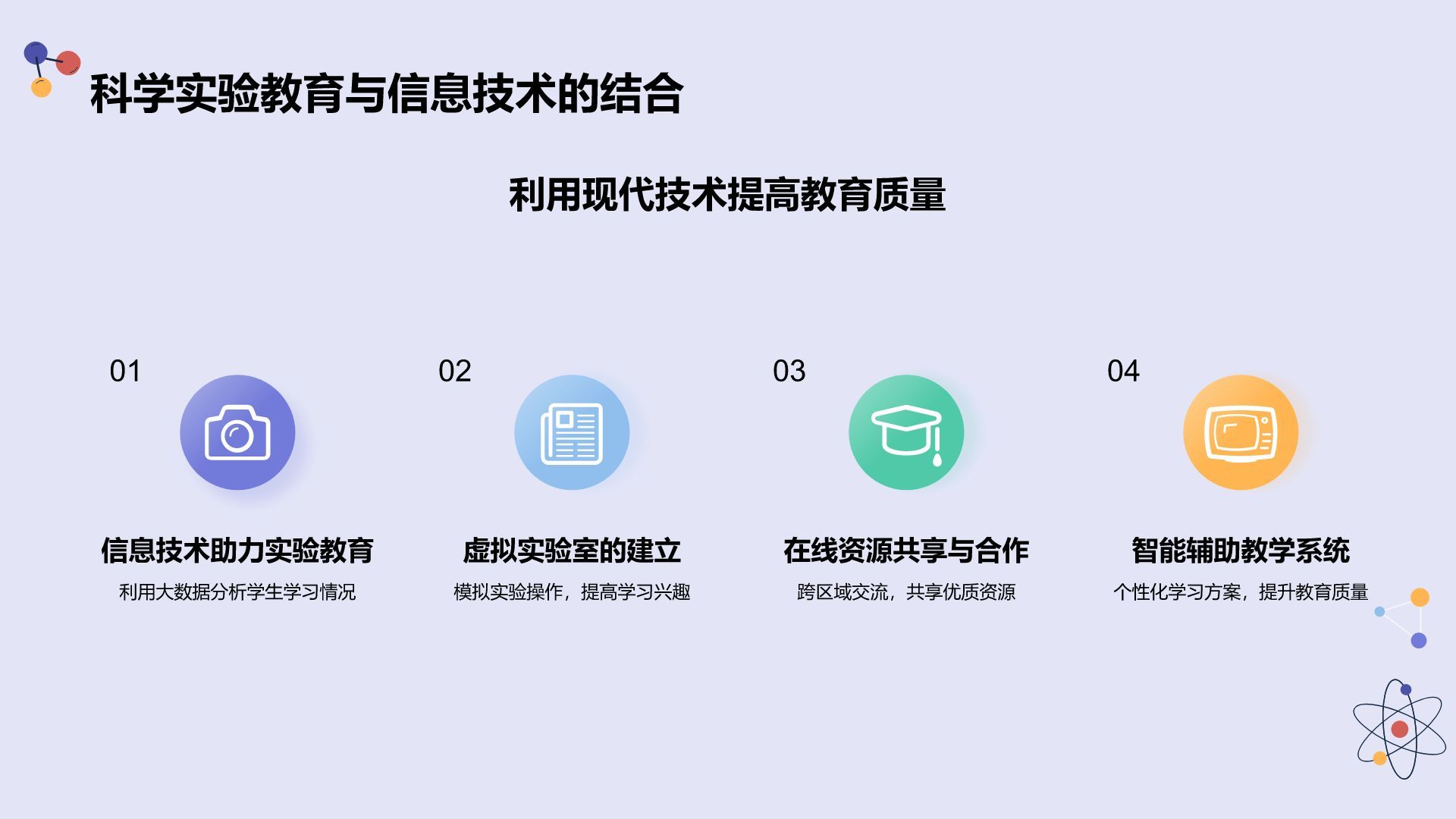 科学实验教育与信息技术的结合

利用现代技术提高教育质量

01

信息技术助力实验教育

利用大数据分析学生学习情况

02

虚拟实验室的建立

模拟实验操作，提高学习兴趣

03

在线资源共享与合作

跨区域交流，共享优质资源

04

智能辅助教学系统

个性化学习方案，提升教育质量